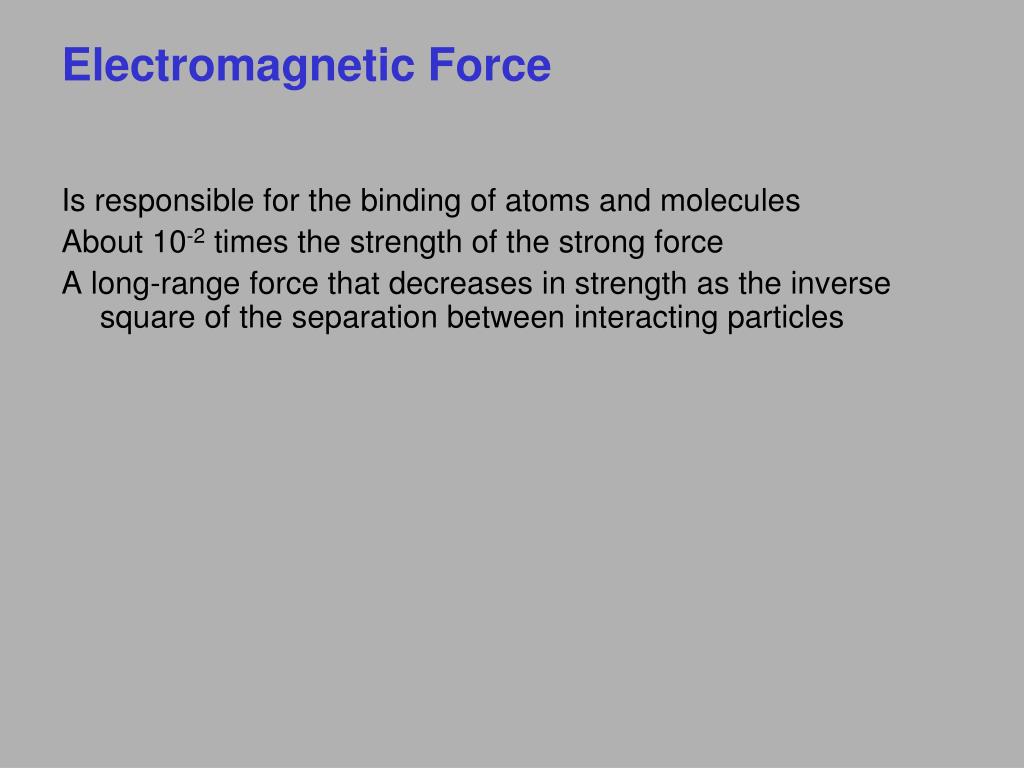 Electromagnetic Force

Is responsible for the binding of atoms and molecules

About $10^{-2}$ times the strength of the strong force

A long-range force that decreases in strength as the inverse square of the separation between interacting particles